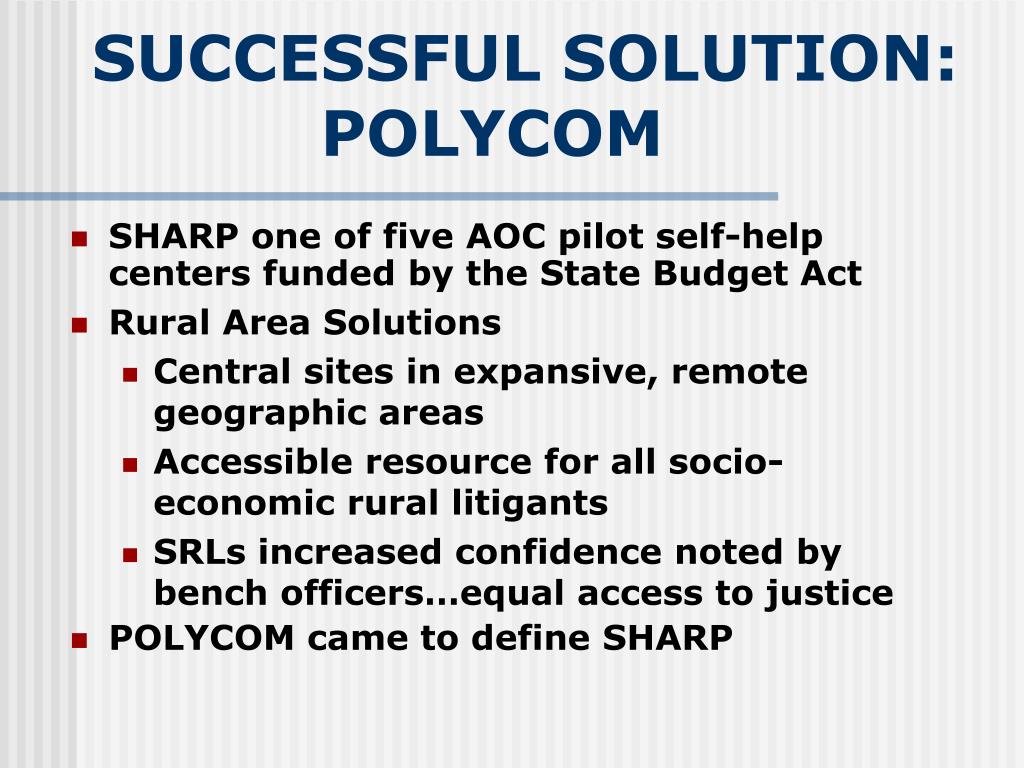 SUCCESSFUL SOLUTION: POLYCOM

- SHARP one of five AOC pilot self-help centers funded by the State Budget Act
- Rural Area Solutions
  - Central sites in expansive, remote geographic areas
  - Accessible resource for all socio-economic rural litigants
  - SRLs increased confidence noted by bench officers…equal access to justice
- POLYCOM came to define SHARP